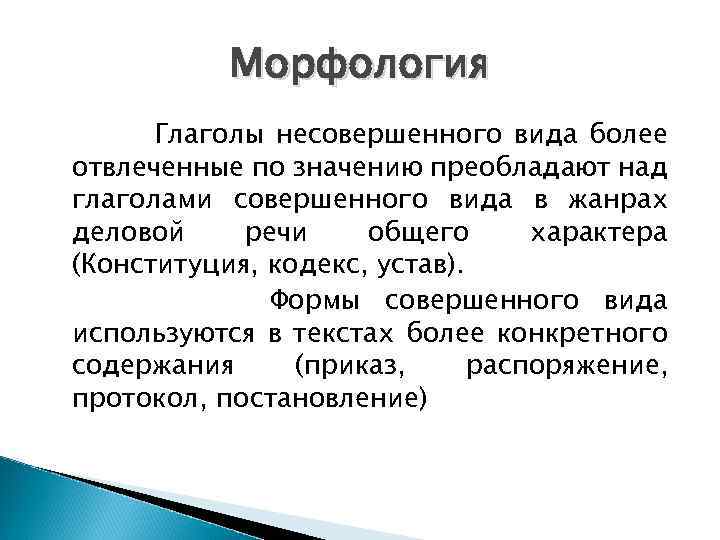 Морфология

Глаголы несовершенного вида более отвлеченные по значению преобладают над глаголами совершенного вида в жанрах деловой речи общего характера (Конституция, кодекс, устав).

Формы совершенного вида используются в текстах более конкретного содержания (приказ, распоряжение, протокол, постановление)